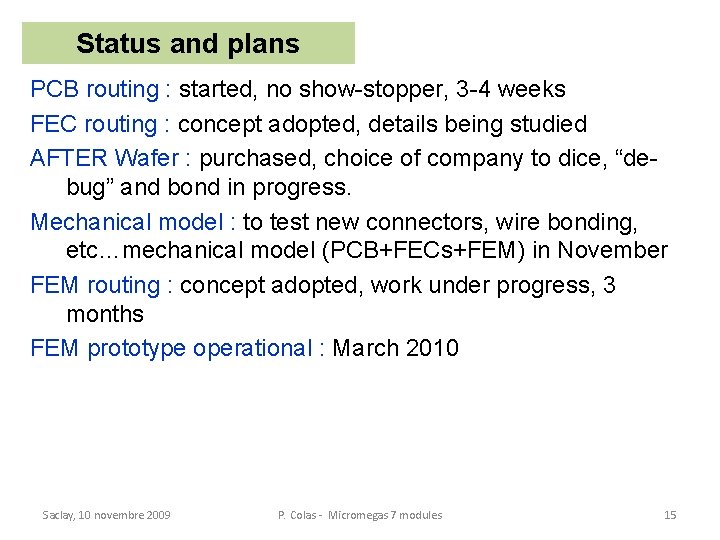 Status and plans

PCB routing : started, no show-stopper, 3-4 weeks

FEC routing : concept adopted, details being studied

AFTER Wafer : purchased, choice of company to dice, “de-bug” and bond in progress.

Mechanical model : to test new connectors, wire bonding, etc…mechanical model (PCB+FECs+FEM) in November

FEM routing : concept adopted, work under progress, 3 months

FEM prototype operational : March 2010

Saclay, 10 novembre 2009

P. Colas - Micromegas 7 modules

15